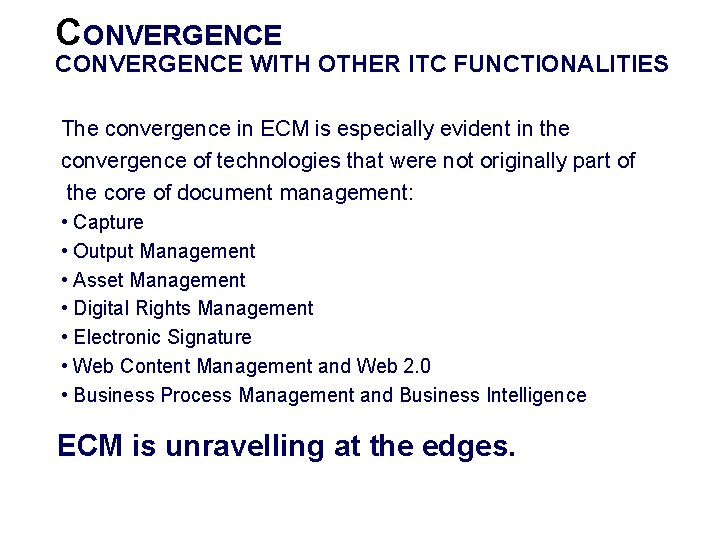 CONVERGENCE
CONVERGENCE WITH OTHER ITC FUNCTIONALITIES

The convergence in ECM is especially evident in the convergence of technologies that were not originally part of the core of document management:
• Capture
• Output Management
• Asset Management
• Digital Rights Management
• Electronic Signature
• Web Content Management and Web 2.0
• Business Process Management and Business Intelligence

ECM is unravelling at the edges.